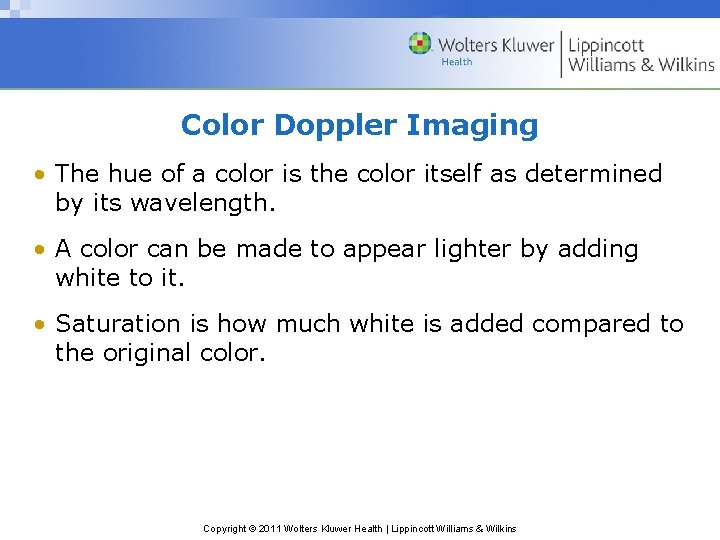 Wolters Kluwer Health | Lippincott Williams & Wilkins

Color Doppler Imaging

• The hue of a color is the color itself as determined by its wavelength.

• A color can be made to appear lighter by adding white to it.

• Saturation is how much white is added compared to the original color.

Copyright © 2011 Wolters Kluwer Health | Lippincott Williams & Wilkins